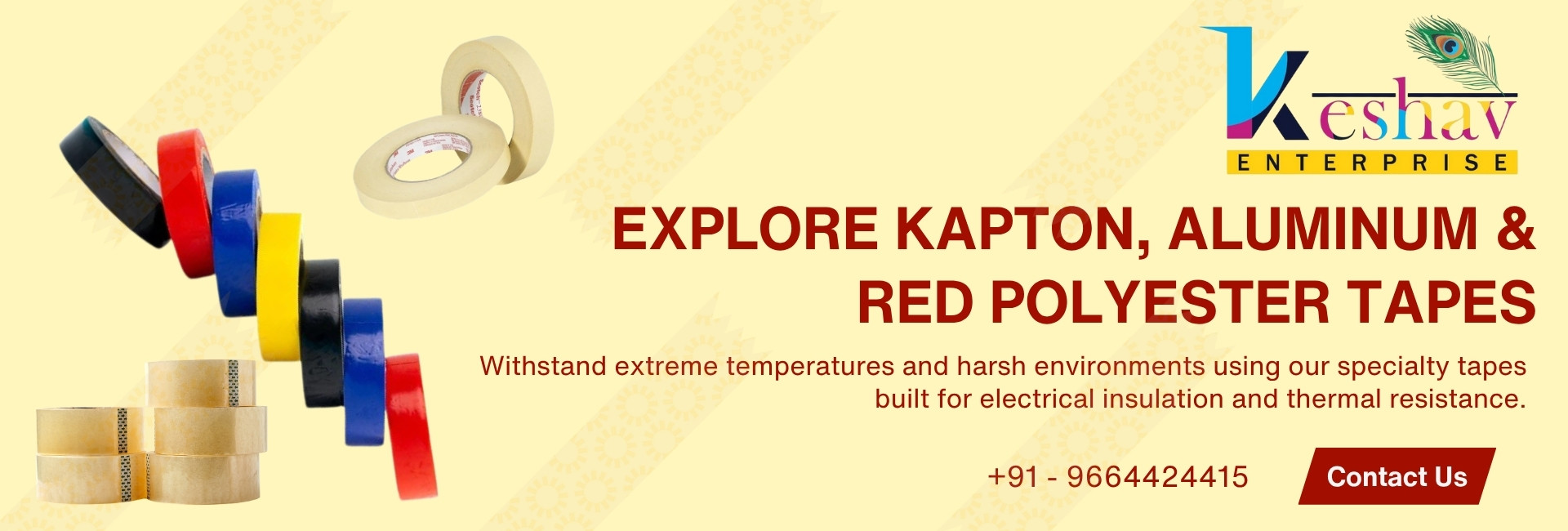 Keshav
ENTERPRISE

EXPLORE KAPTON, ALUMINUM & RED POLYESTER TAPES

Withstand extreme temperatures and harsh environments using our specialty tapes built for electrical insulation and thermal resistance.

+91 - 9664424415

Contact Us